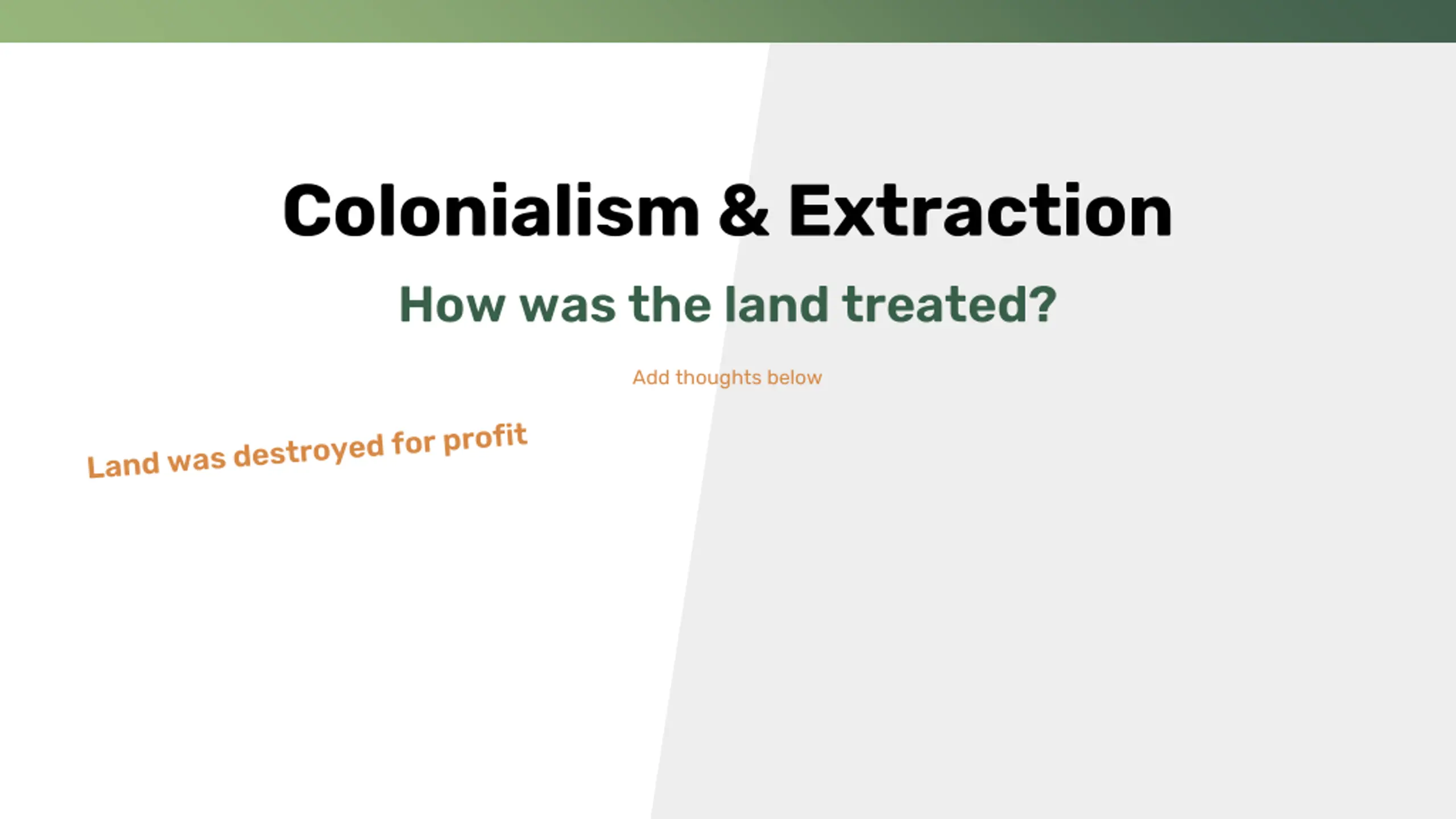 Colonialism & Extraction

How was the land treated?

Add thoughts below

Land was destroyed for profit